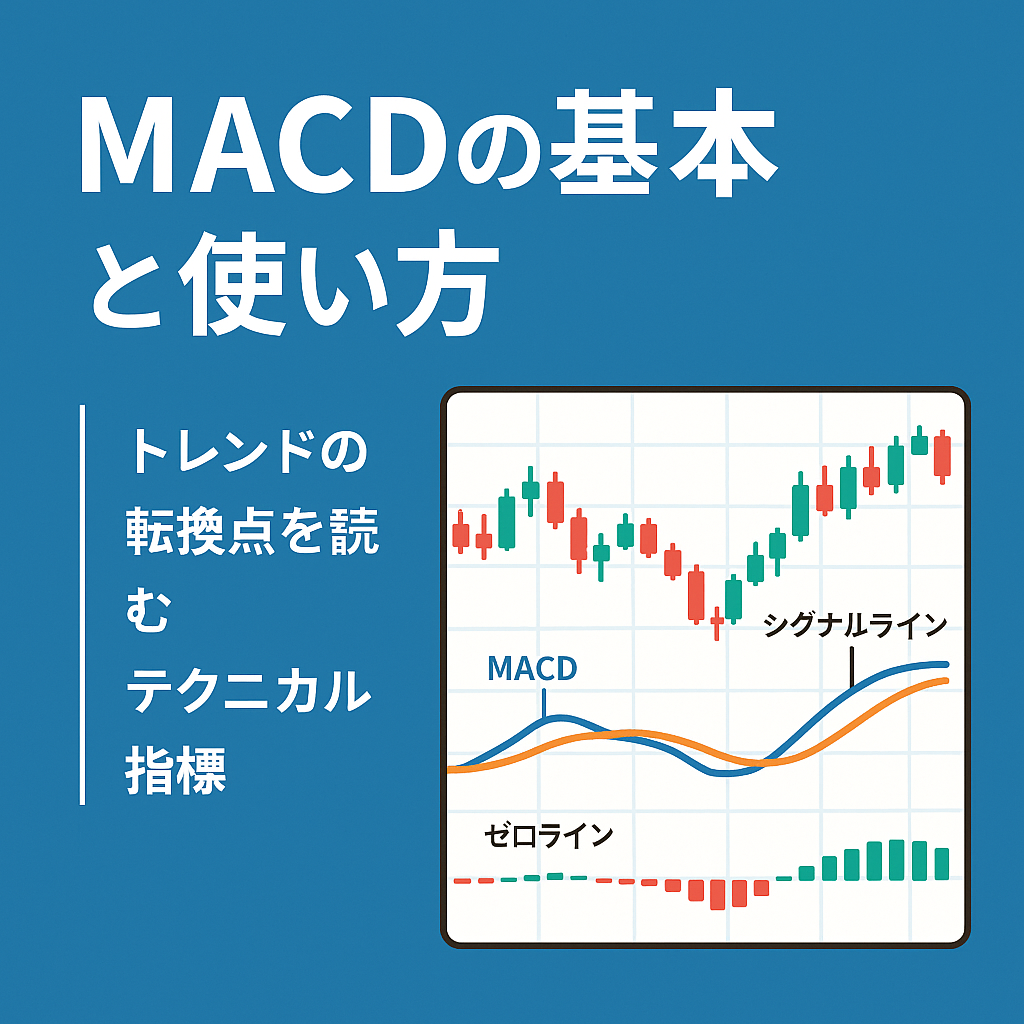 MACDの基本と使い方

トレンドの転換点を読むテクニカル指標

シグナルライン
MACD
ゼロライン